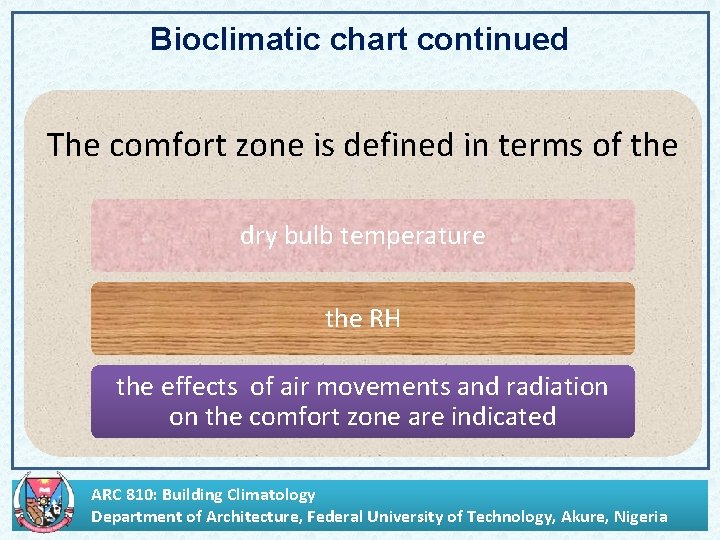 Bioclimatic chart continued

The comfort zone is defined in terms of the

dry bulb temperature

the RH

the effects of air movements and radiation on the comfort zone are indicated

ARC 810: Building Climatology
Department of Architecture, Federal University of Technology, Akure, Nigeria